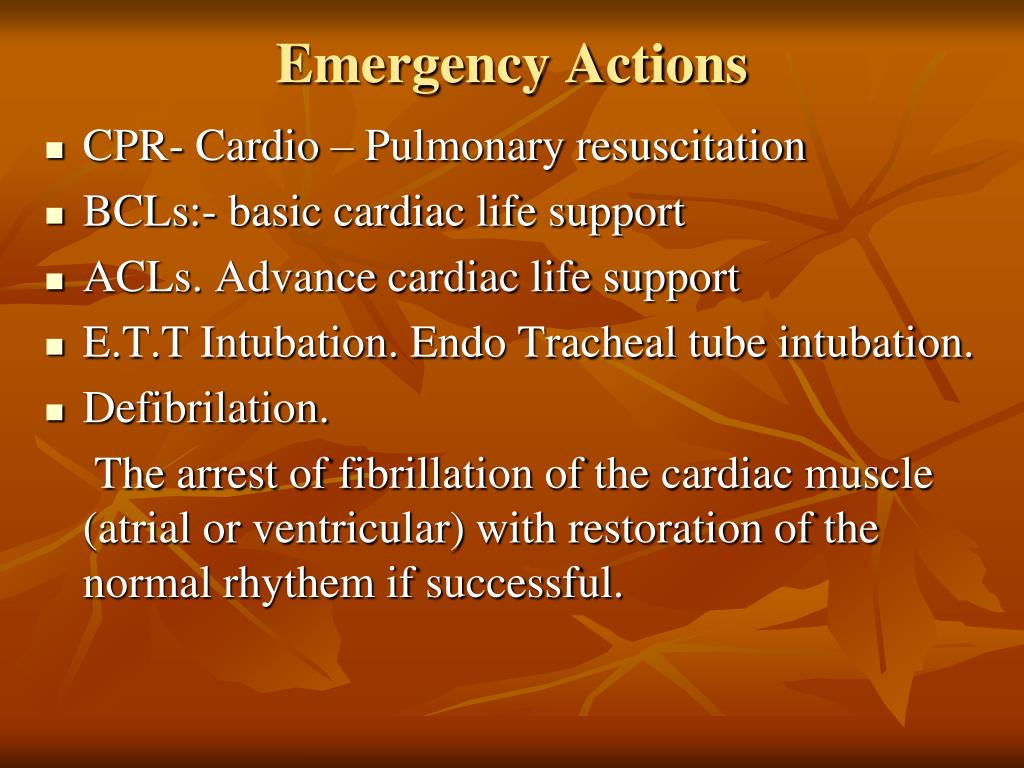 Emergency Actions

- CPR- Cardio – Pulmonary resuscitation
- BCLs:- basic cardiac life support
- ACLs. Advance cardiac life support
- E.T.T Intubation. Endo Tracheal tube intubation.
- Defibrilation.

The arrest of fibrillation of the cardiac muscle (atrial or ventricular) with restoration of the normal rhythem if successful.